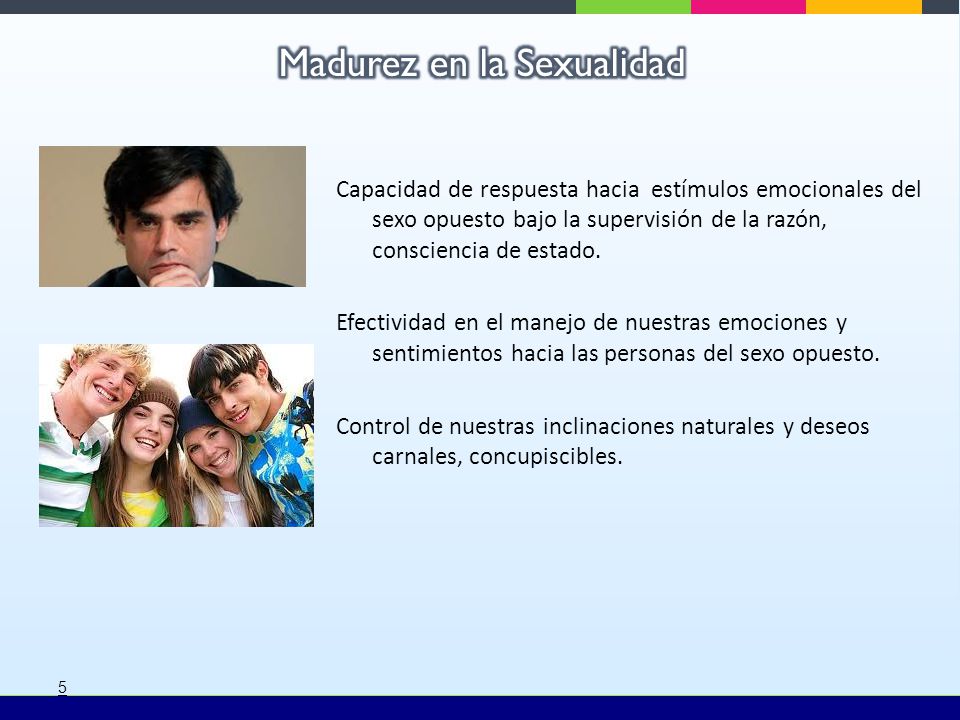 Madurez en la Sexualidad

Capacidad de respuesta hacia estímulos emocionales del sexo opuesto bajo la supervisión de la razón, consciencia de estado.

Efectividad en el manejo de nuestras emociones y sentimientos hacia las personas del sexo opuesto.

Control de nuestras inclinaciones naturales y deseos carnales, concupiscibles.

5